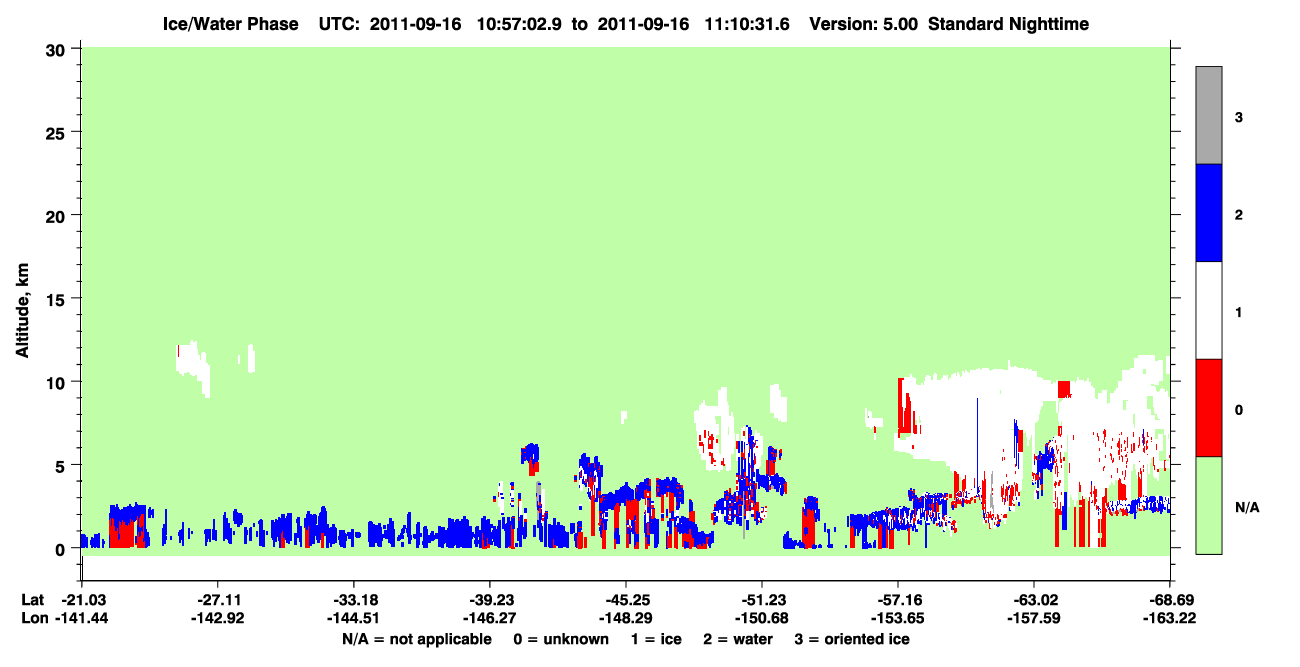 Ice/Water Phase UTC: 2011-09-16 10:57:02.9 to 2011-09-16 11:10:31.6 Version: 5.00 Standard Nighttime

Altitude, km

30
25
20
15
10
5
0

3
2
1
0
N/A

Lat -21.03 -27.11 -33.18 -39.23 -45.25 -51.23 -57.16 -63.02 -68.69
Lon -141.44 -142.92 -144.51 -146.27 -148.29 -150.68 -153.65 -157.59 -163.22

N/A = not applicable 0 = unknown 1 = ice 2 = water 3 = oriented ice